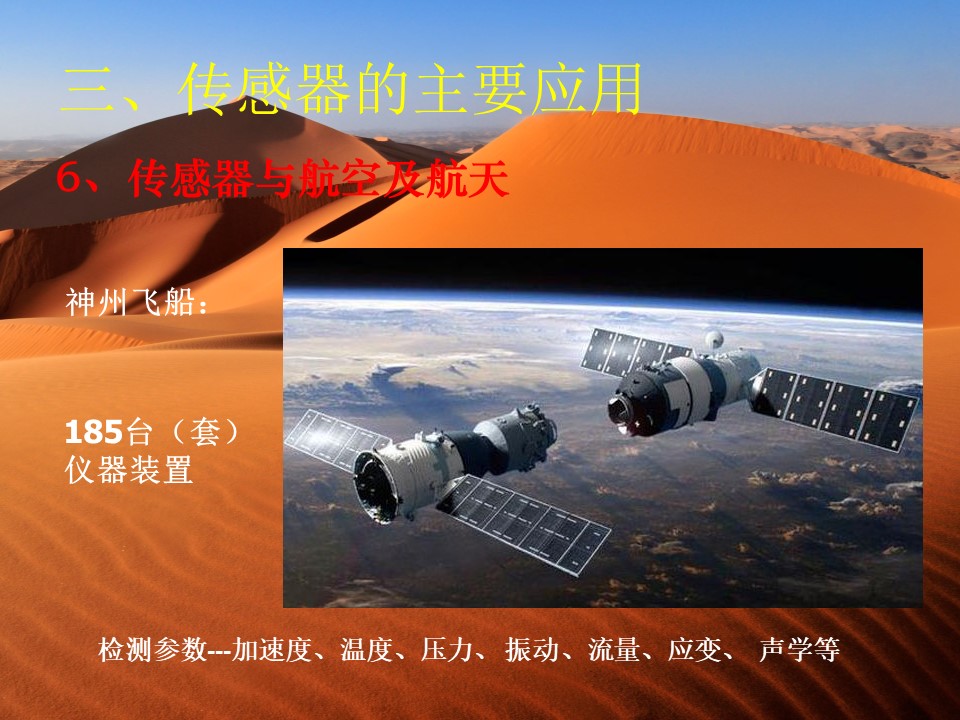 三、传感器的主要应用

6、传感器与航空及航天

神州飞船：

185台（套）仪器装置

检测参数---加速度、温度、压力、振动、流量、应变、 声学等